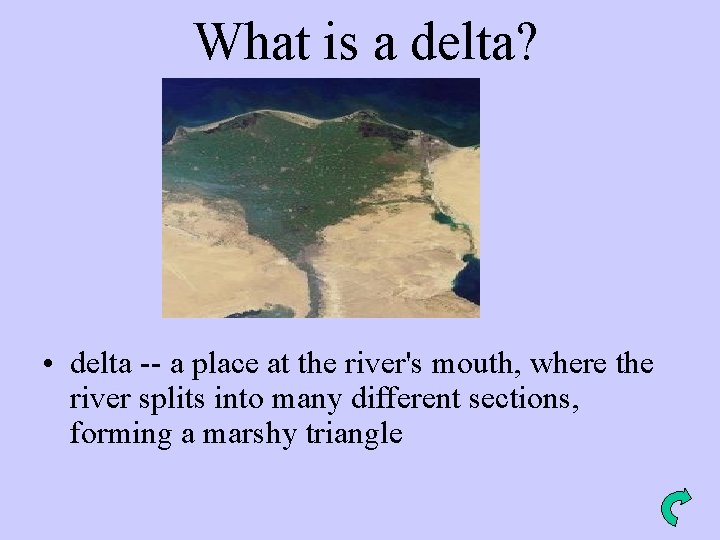 What is a delta?

• delta -- a place at the river's mouth, where the river splits into many different sections, forming a marshy triangle